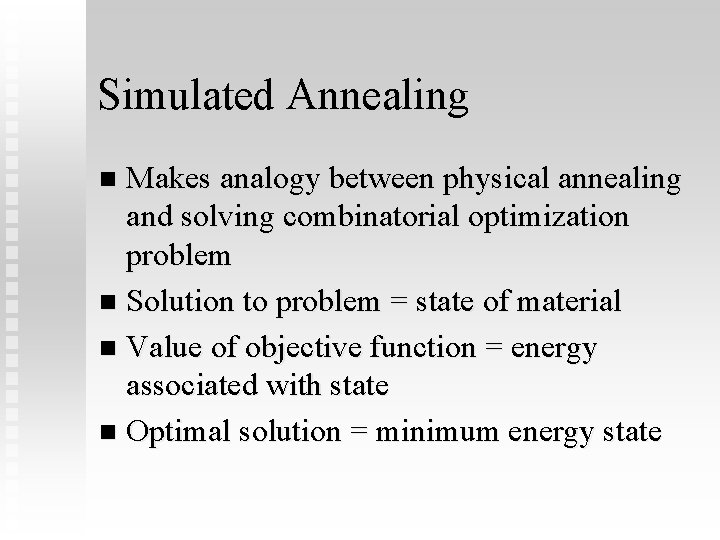 Simulated Annealing

- Makes analogy between physical annealing and solving combinatorial optimization problem
- Solution to problem = state of material
- Value of objective function = energy associated with state
- Optimal solution = minimum energy state